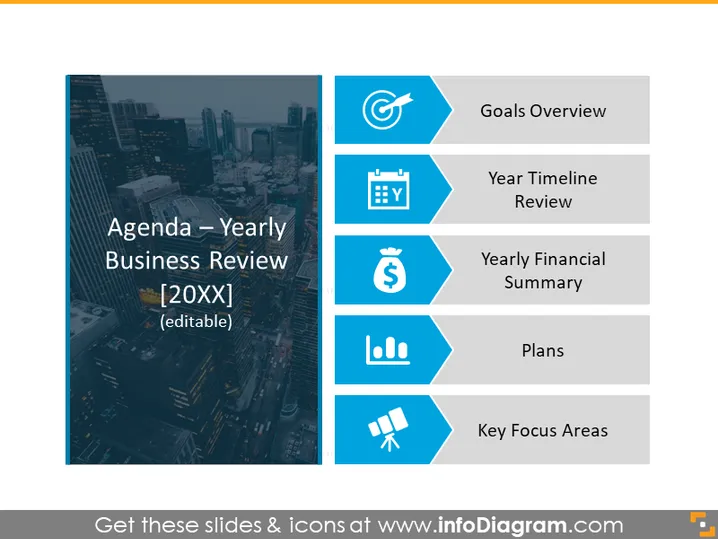 Agenda – Yearly Business Review [20XX] (editable)

Goals Overview

Y

Year Timeline Review

$

Yearly Financial Summary

Plans

Key Focus Areas

Get these slides & icons at www.infoDiagram.com